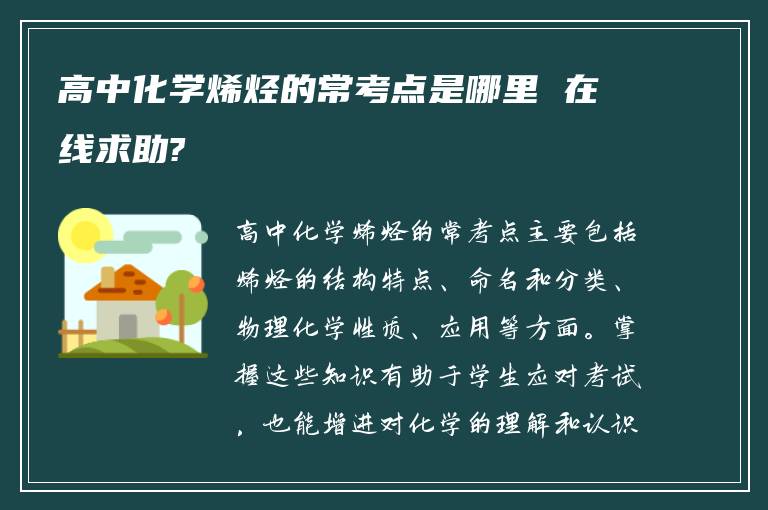 高中化学烯烃的常考点是哪里 在线求助?

高中化学烯烃的常考点主要包括烯烃的结构特点、命名和分类、物理化学性质、应用等方面。掌握这些知识有助于学生应对考试，也能增进对化学的理解和认识